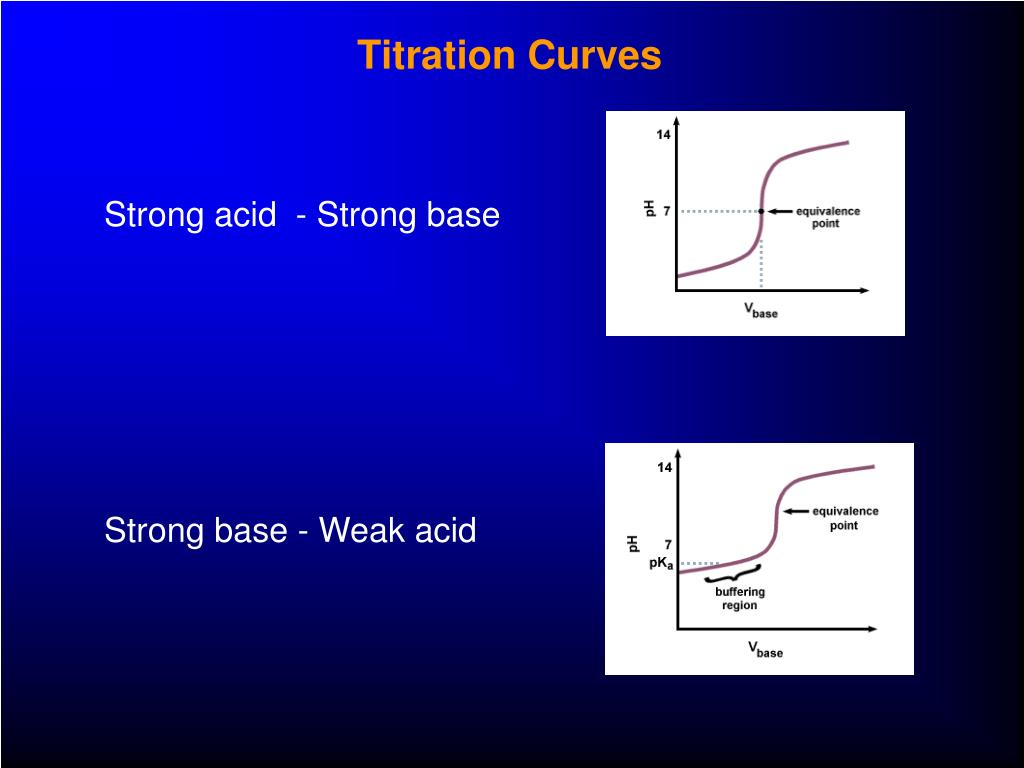 Titration Curves

Strong acid - Strong base

14

pH

7

equivalence point

$V_{base}$

Strong base - Weak acid

14

pH

7

$pK_a$

equivalence point

buffering region

$V_{base}$